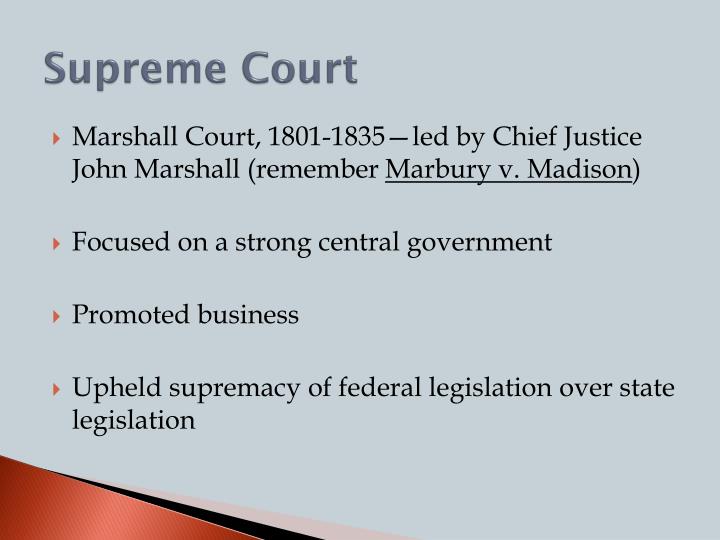 Supreme Court

Marshall Court, 1801-1835—led by Chief Justice John Marshall (remember Marbury v. Madison)

Focused on a strong central government

Promoted business

Upheld supremacy of federal legislation over state legislation